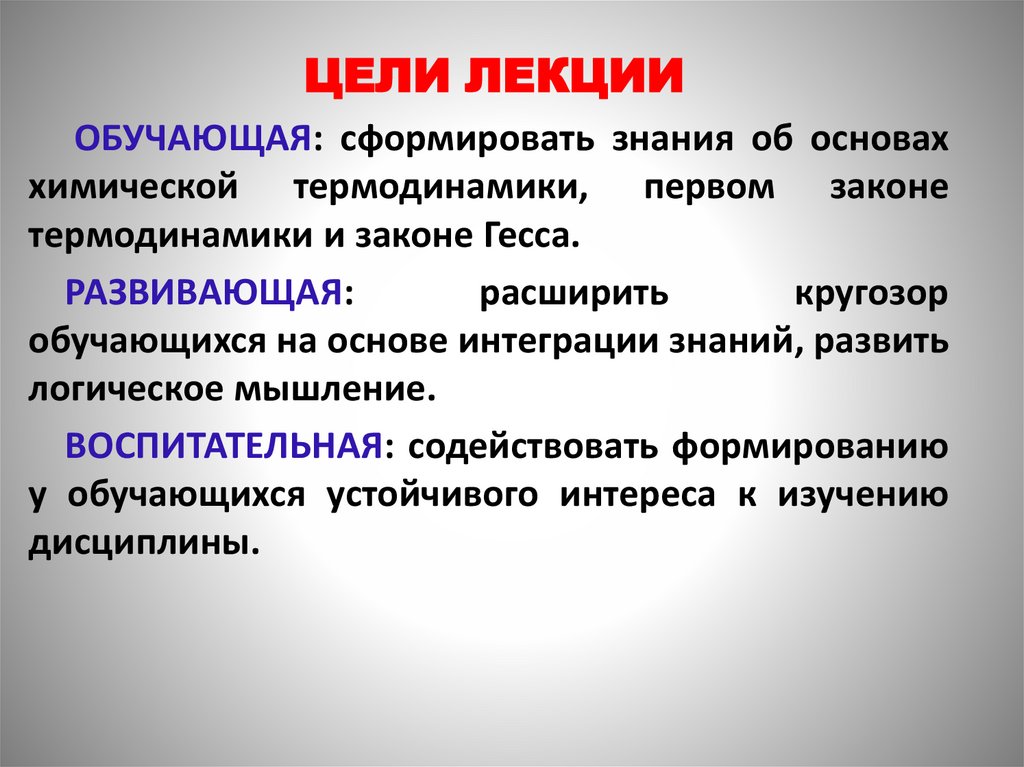 ЦЕЛИ ЛЕКЦИИ

ОБУЧАЮЩАЯ: сформировать знания об основах химической термодинамики, первом законе термодинамики и законе Гесса.

РАЗВИВАЮЩАЯ: расширить кругозор обучающихся на основе интеграции знаний, развить логическое мышление.

ВОСПИТАТЕЛЬНАЯ: содействовать формированию у обучающихся устойчивого интереса к изучению дисциплины.